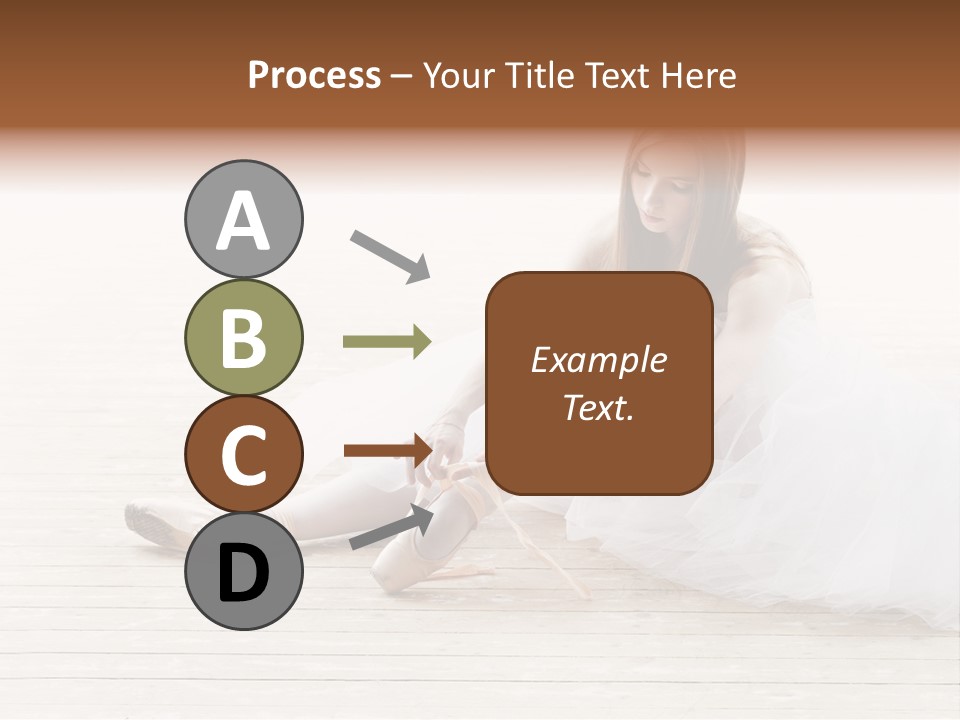 Process – Your Title Text Here

A

B

C

D

Example Text.